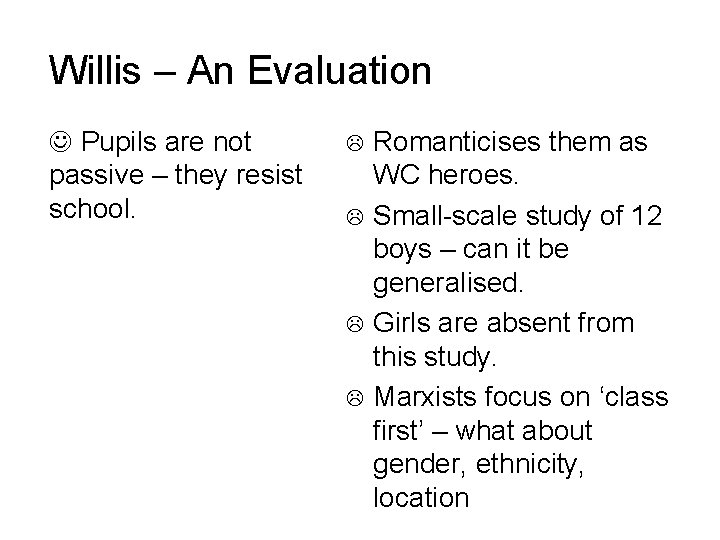 Willis – An Evaluation

☺ Pupils are not passive – they resist school.

☹ Romanticises them as WC heroes.

☹ Small-scale study of 12 boys – can it be generalised.

☹ Girls are absent from this study.

☹ Marxists focus on ‘class first’ – what about gender, ethnicity, location